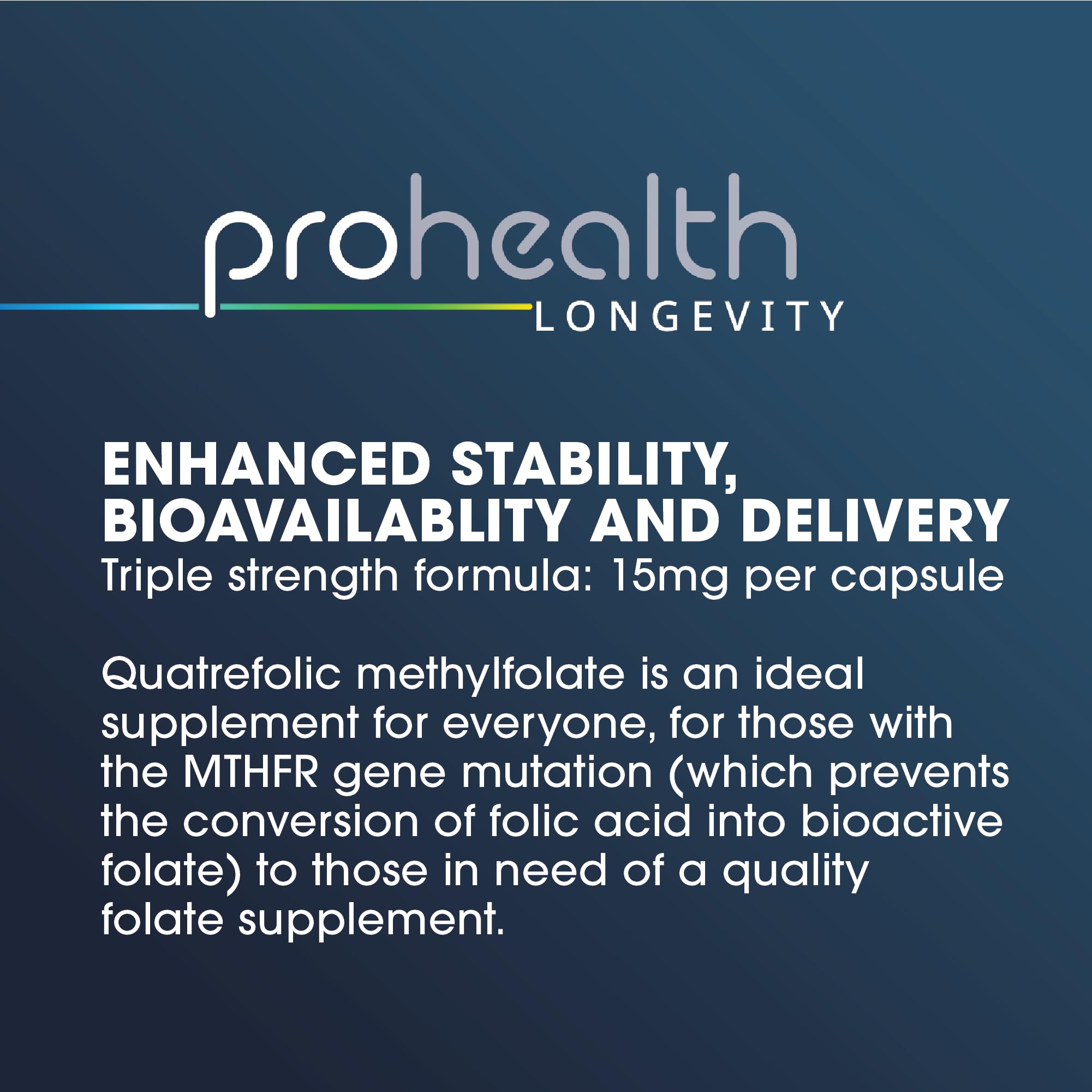 prohealth
LONGEVITY

ENHANCED STABILITY, BIOAVAILABLITY AND DELIVERY
Triple strength formula: 15mg per capsule

Quatrefolic methylfolate is an ideal supplement for everyone, for those with the MTHFR gene mutation (which prevents the conversion of folic acid into bioactive folate) to those in need of a quality folate supplement.